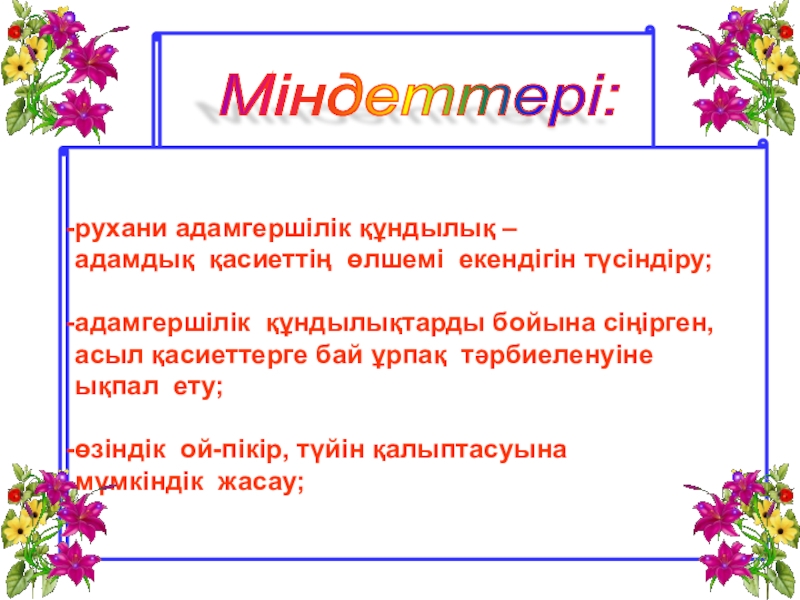 Міндеттері:

-рухани адамгершілік құндылық – адамдық қасиеттің өлшемі екендігін түсіндіру;

-адамгершілік құндылықтарды бойына сіңірген, асыл қасиеттерге бай ұрпақ тәрбиеленуіне ықпал ету;

-өзіндік ой-пікір, түйін қалыптасуына мүмкіндік жасау;